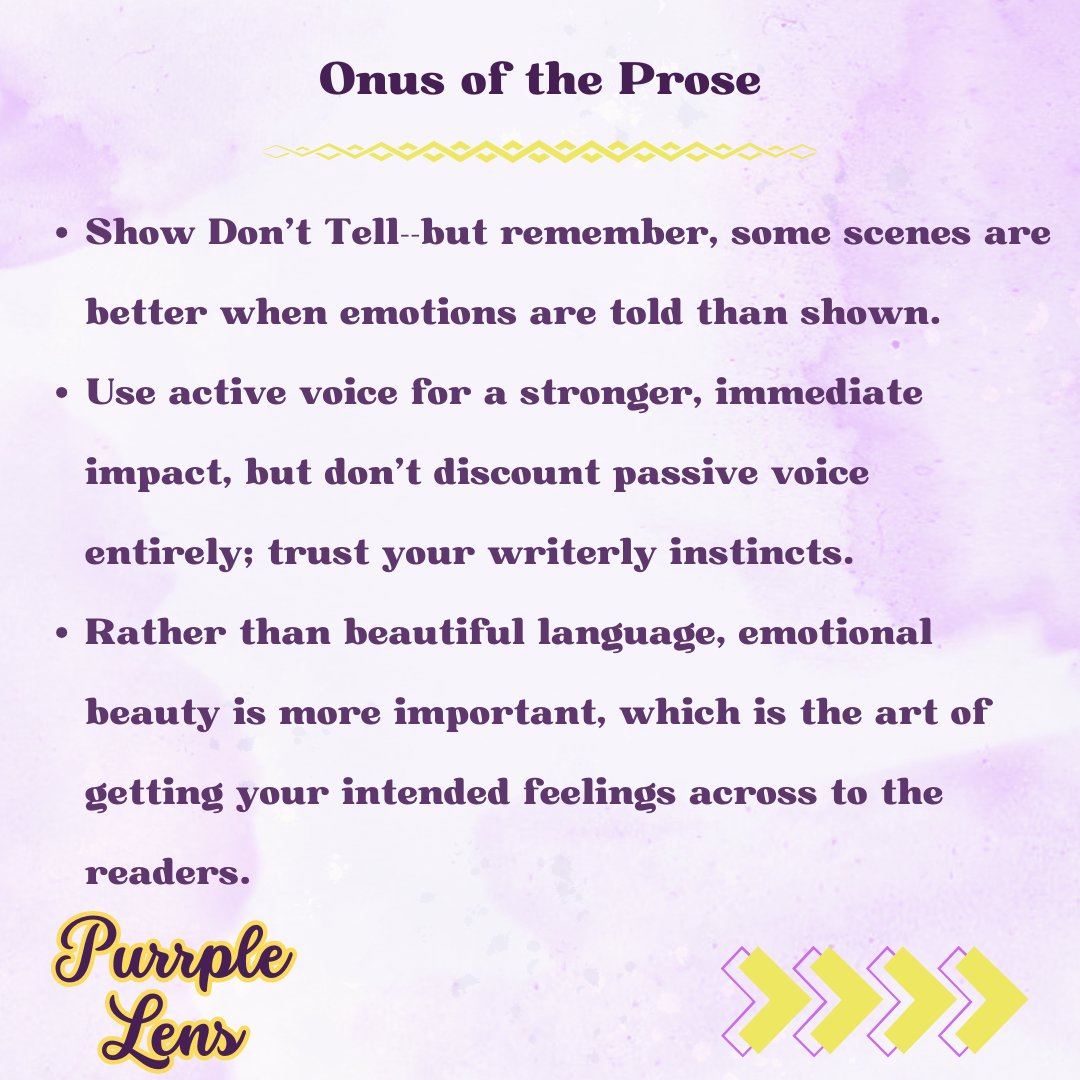 Onus of the Prose

• Show Don't Tell--but remember, some scenes are better when emotions are told than shown.
• Use active voice for a stronger, immediate impact, but don't discount passive voice entirely; trust your writerly instincts.
• Rather than beautiful language, emotional beauty is more important, which is the art of getting your intended feelings across to the readers.

Purrple Lens